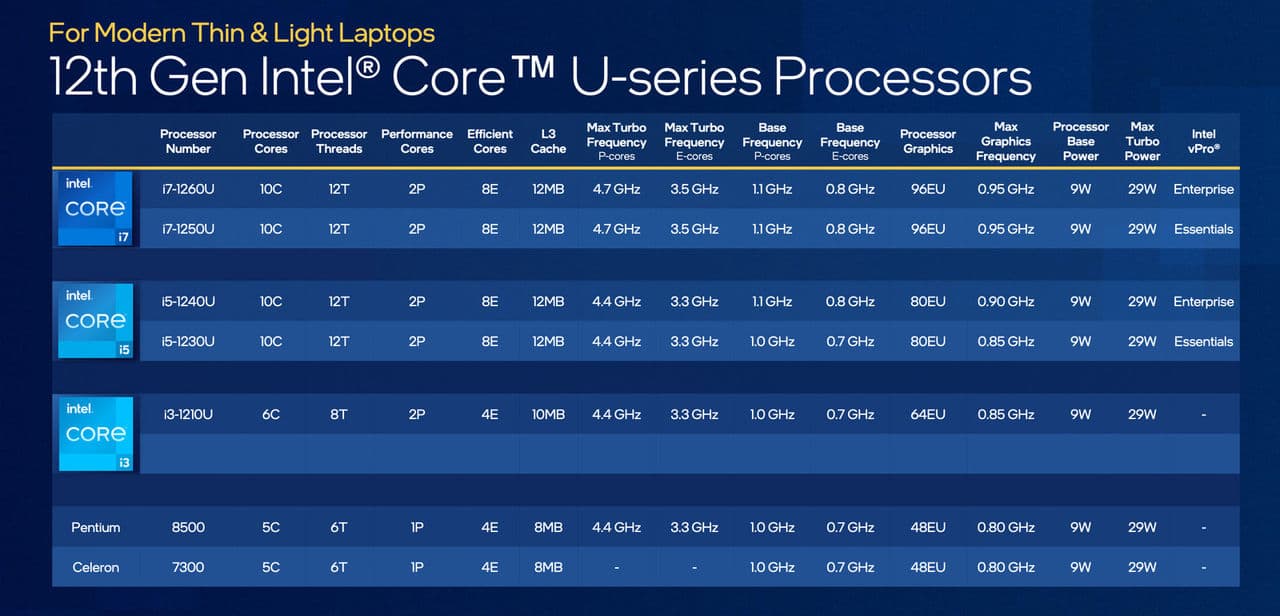 For Modern Thin & Light Laptops

12th Gen Intel® Core™ U-series Processors

| | Processor Number | Processor Cores | Processor Threads | Performance Cores | Efficient Cores | L3 Cache | Max Turbo Frequency P-cores | Max Turbo Frequency E-cores | Base Frequency P-cores | Base Frequency E-cores | Processor Graphics | Max Graphics Frequency | Processor Base Power | Max Turbo Power | Intel vPro® |
|---|---|---|---|---|---|---|---|---|---|---|---|---|---|---|---|
| intel. CORE i7 | i7-1260U | 10C | 12T | 2P | 8E | 12MB | 4.7 GHz | 3.5 GHz | 1.1 GHz | 0.8 GHz | 96EU | 0.95 GHz | 9W | 29W | Enterprise |
| | i7-1250U | 10C | 12T | 2P | 8E | 12MB | 4.7 GHz | 3.5 GHz | 1.1 GHz | 0.8 GHz | 96EU | 0.95 GHz | 9W | 29W | Essentials |
| intel. CORE i5 | i5-1240U | 10C | 12T | 2P | 8E | 12MB | 4.4 GHz | 3.3 GHz | 1.1 GHz | 0.8 GHz | 80EU | 0.90 GHz | 9W | 29W | Enterprise |
| | i5-1230U | 10C | 12T | 2P | 8E | 12MB | 4.4 GHz | 3.3 GHz | 1.0 GHz | 0.7 GHz | 80EU | 0.85 GHz | 9W | 29W | Essentials |
| intel. CORE i3 | i3-1210U | 6C | 8T | 2P | 4E | 10MB | 4.4 GHz | 3.3 GHz | 1.0 GHz | 0.7 GHz | 64EU | 0.85 GHz | 9W | 29W | - |
| Pentium | 8500 | 5C | 6T | 1P | 4E | 8MB | 4.4 GHz | 3.3 GHz | 1.0 GHz | 0.7 GHz | 48EU | 0.80 GHz | 9W | 29W | - |
| Celeron | 7300 | 5C | 6T | 1P | 4E | 8MB | - | - | 1.0 GHz | 0.7 GHz | 48EU | 0.80 GHz | 9W | 29W | - |